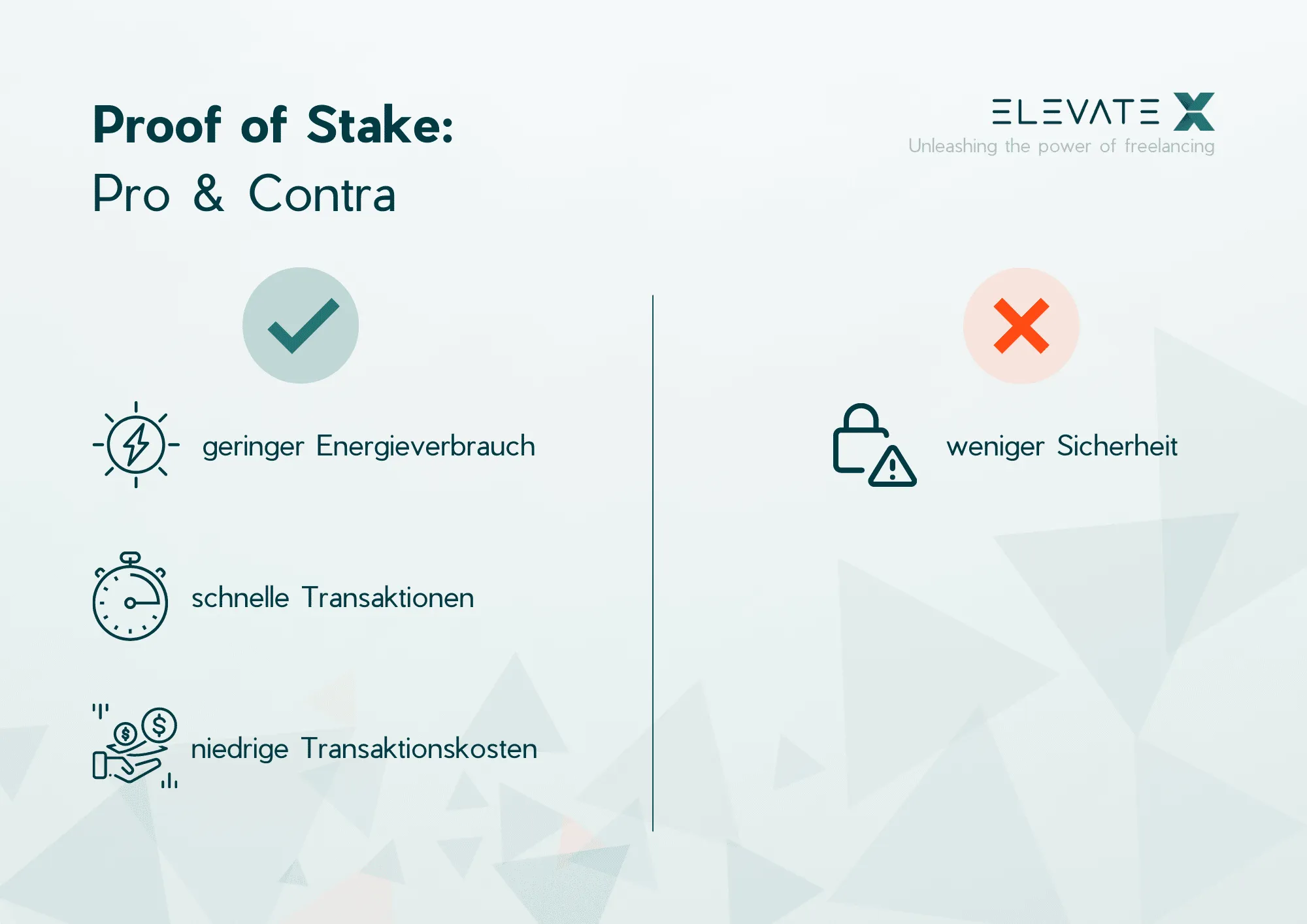 Proof of Stake:
Pro & Contra

ELEVATE X
Unleashing the power of freelancing

geringer Energieverbrauch

schnelle Transaktionen

niedrige Transaktionskosten

weniger Sicherheit